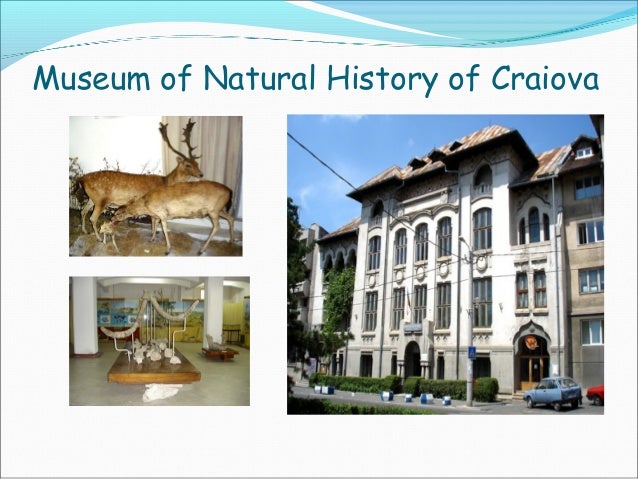 Museum of Natural History of Craiova